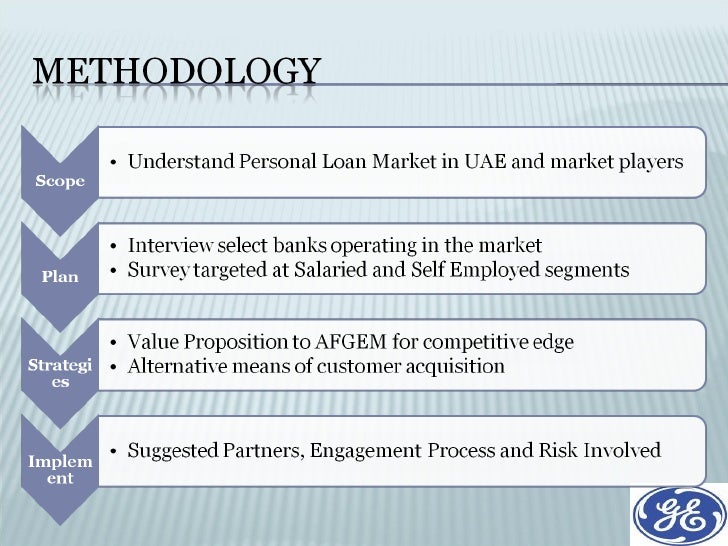 METHODOLOGY

Scope

• Understand Personal Loan Market in UAE and market players

Plan

• Interview select banks operating in the market
• Survey targeted at Salaried and Self Employed segments

Strategies

• Value Proposition to AFGEM for competitive edge
• Alternative means of customer acquisition

Implement

• Suggested Partners, Engagement Process and Risk Involved

GE